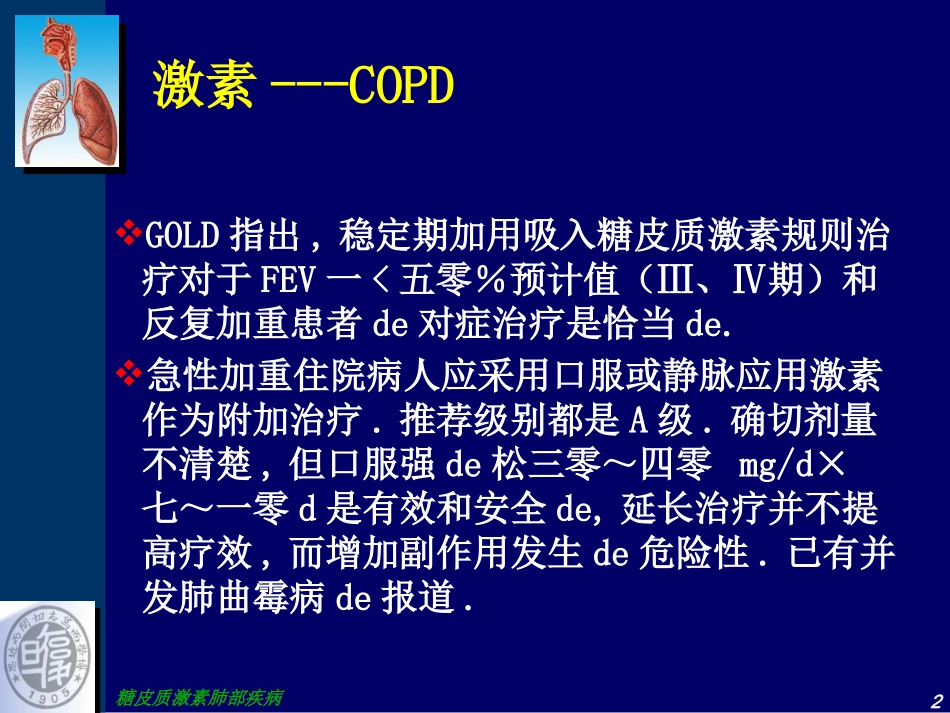 激素 ---COPD

❖GOLD 指出，稳定期加用吸入糖皮质激素规则治疗对于 FEV 一＜五零％预计值（Ⅲ、Ⅳ期）和反复加重患者 de 对症治疗是恰当 de.

❖急性加重住院病人应采用口服或静脉应用激素作为附加治疗．推荐级别都是 A 级．确切剂量不清楚，但口服强 de 松三零～四零 mg/d×七～一零 d 是有效和安全 de, 延长治疗并不提高疗效，而增加副作用发生 de 危险性．已有并发肺曲霉病 de 报道．

1905

糖皮质激素肺部疾病

2